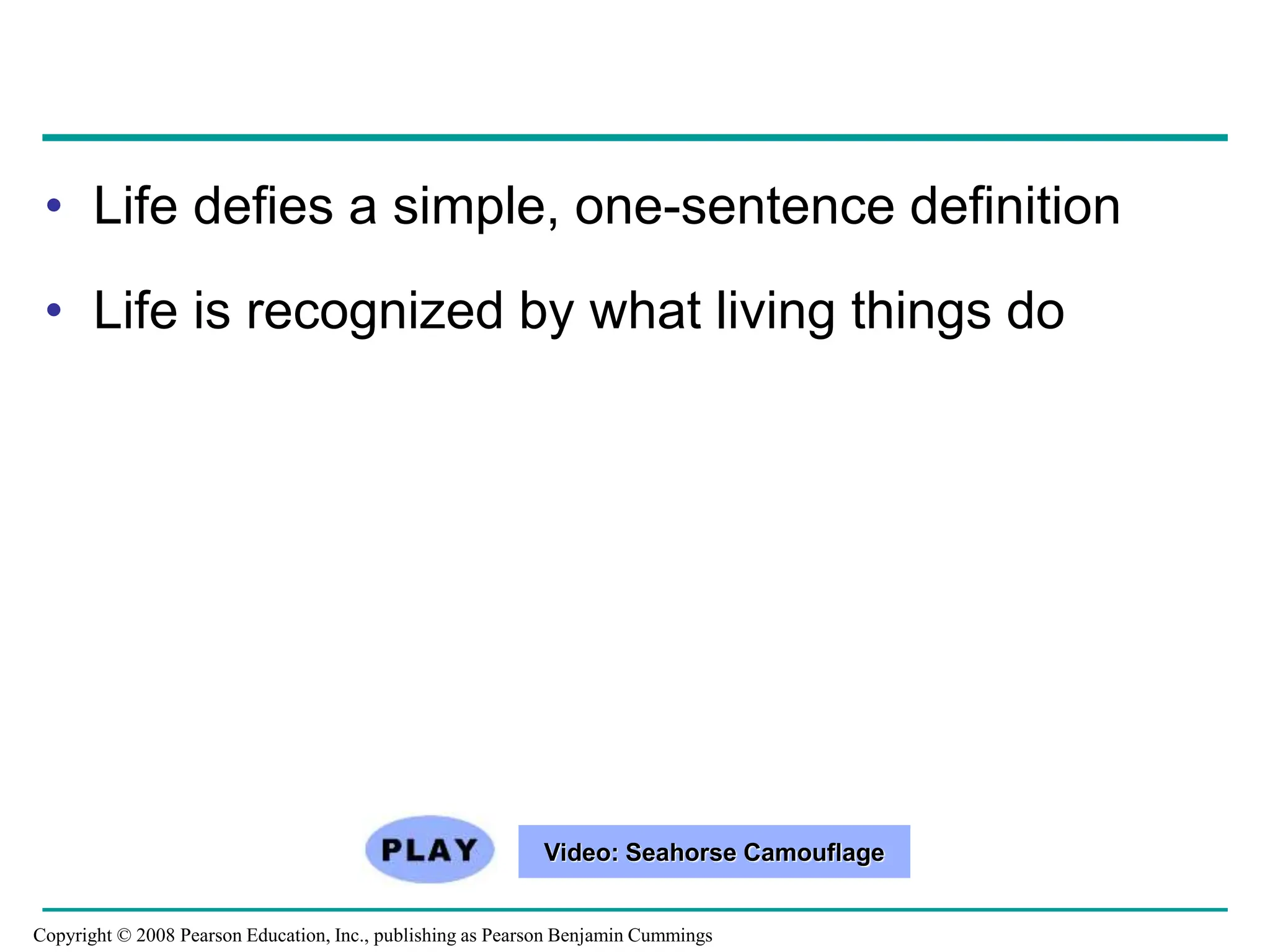 • Life defies a simple, one-sentence definition

• Life is recognized by what living things do

PLAY

Video: Seahorse Camouflage

Copyright © 2008 Pearson Education, Inc., publishing as Pearson Benjamin Cummings